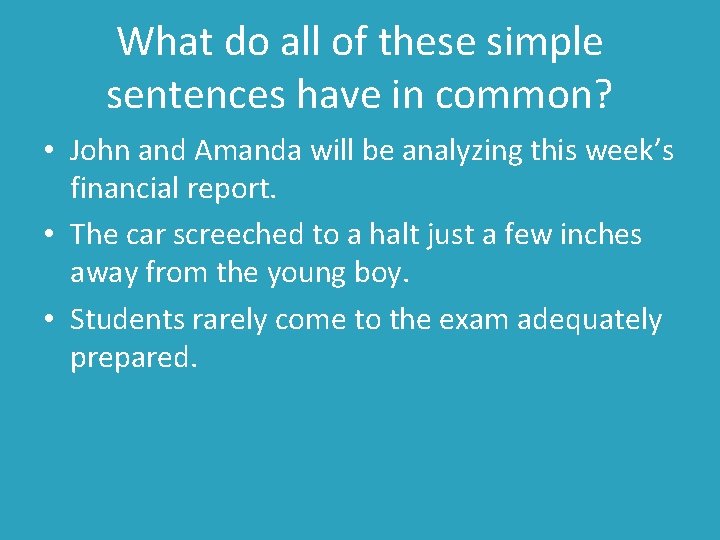 What do all of these simple sentences have in common?

• John and Amanda will be analyzing this week’s financial report.
• The car screeched to a halt just a few inches away from the young boy.
• Students rarely come to the exam adequately prepared.